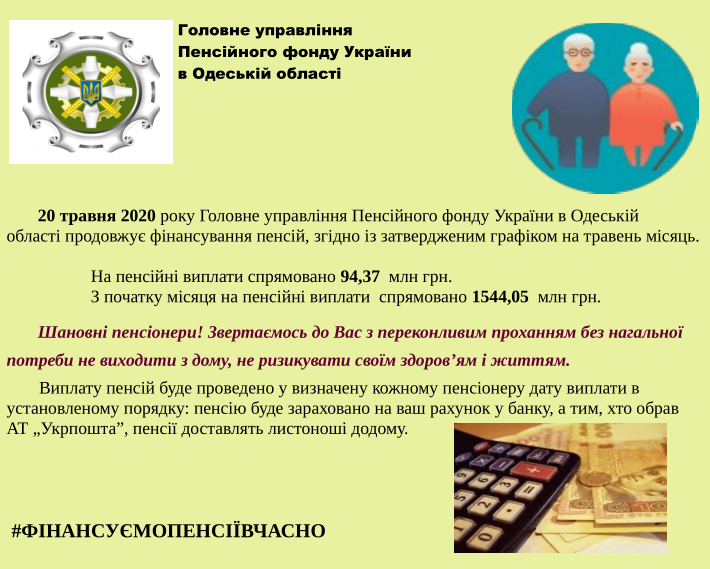 Головне управління
Пенсійного фонду України
в Одеській області

20 травня 2020 року Головне управління Пенсійного фонду України в Одеській області продовжує фінансування пенсій, згідно із затвердженим графіком на травень місяць.

На пенсійні виплати спрямовано 94,37 млн грн.
З початку місяця на пенсійні виплати спрямовано 1544,05 млн грн.

Шановні пенсіонери! Звертаємось до Вас з переконливим проханням без нагальної потреби не виходити з дому, не ризикувати своїм здоров'ям і життям.

Виплату пенсій буде проведено у визначену кожному пенсіонеру дату виплати в установленому порядку: пенсію буде зараховано на ваш рахунок у банку, а тим, хто обрав АТ „Укрпошта", пенсії доставлять листоноші додому.

#ФІНАНСУЄМОПЕНСІЇВЧАСНО